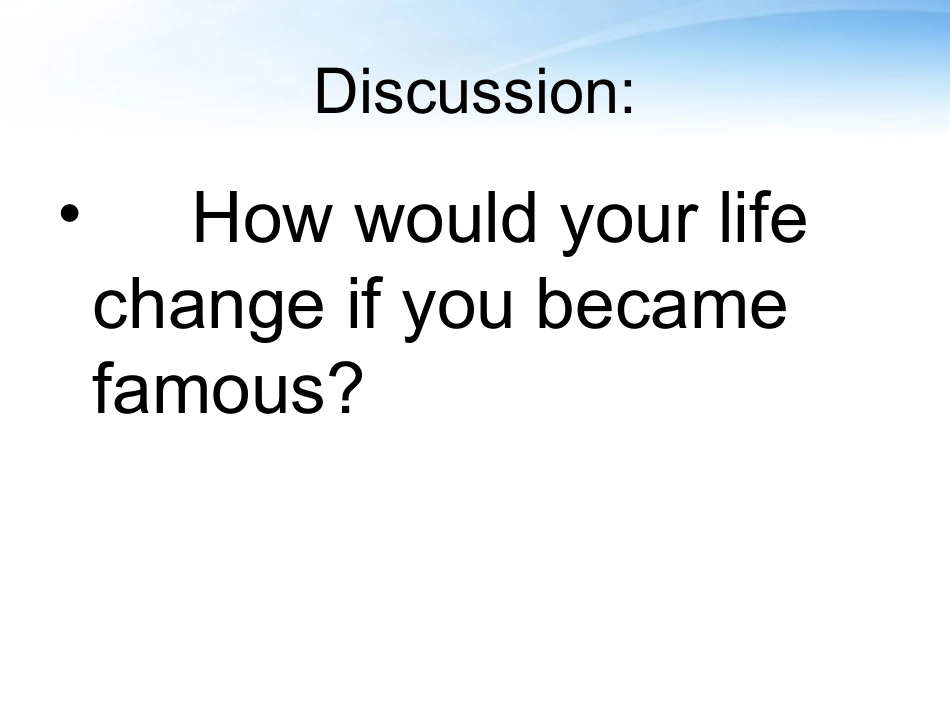 Discussion:

• How would your life change if you became famous?